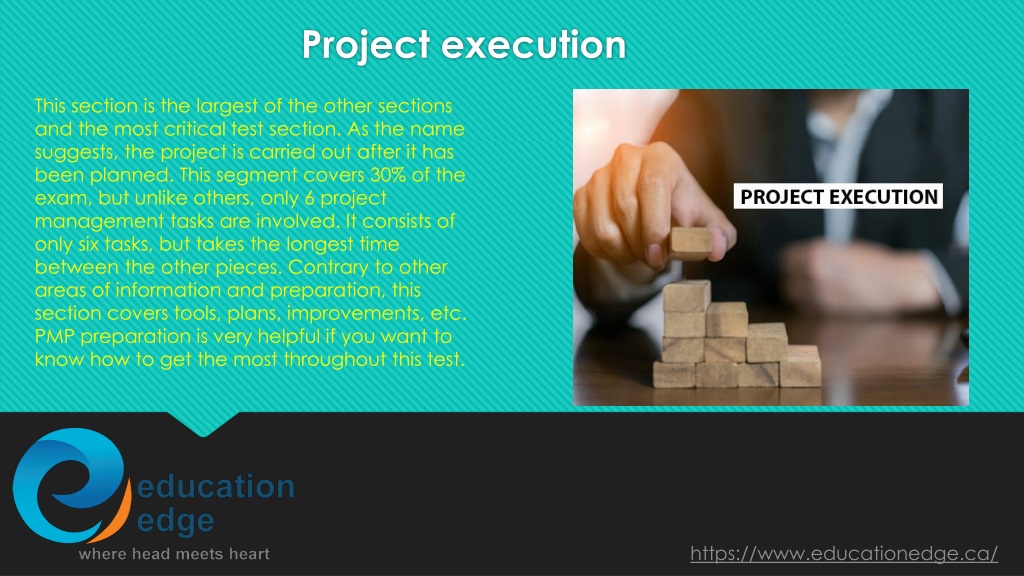 Project execution

This section is the largest of the other sections and the most critical test section. As the name suggests, the project is carried out after it has been planned. This segment covers 30% of the exam, but unlike others, only 6 project management tasks are involved. It consists of only six tasks, but takes the longest time between the other pieces. Contrary to other areas of information and preparation, this section covers tools, plans, improvements, etc. PMP preparation is very helpful if you want to know how to get the most throughout this test.

PROJECT EXECUTION

education edge
where head meets heart

https://www.educationedge.ca/